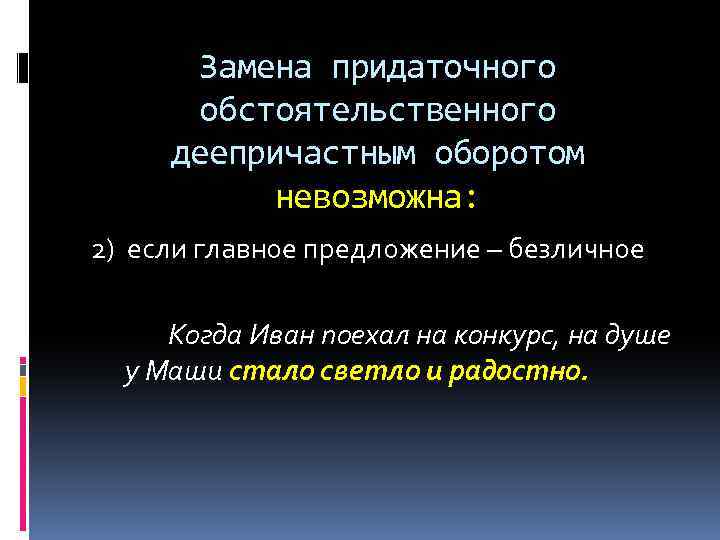 Замена придаточного обстоятельственного деепричастным оборотом невозможна:

2) если главное предложение – безличное

Когда Иван поехал на конкурс, на душе у Маши стало светло и радостно.